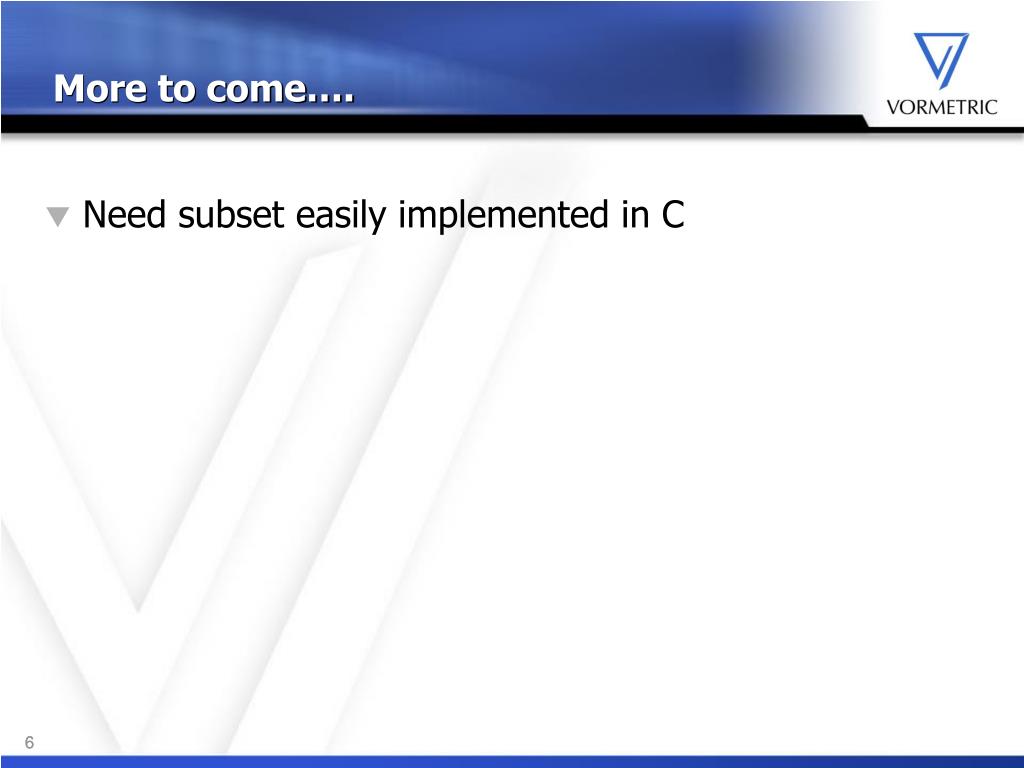 More to come….

VORMETRIC

Need subset easily implemented in C

6